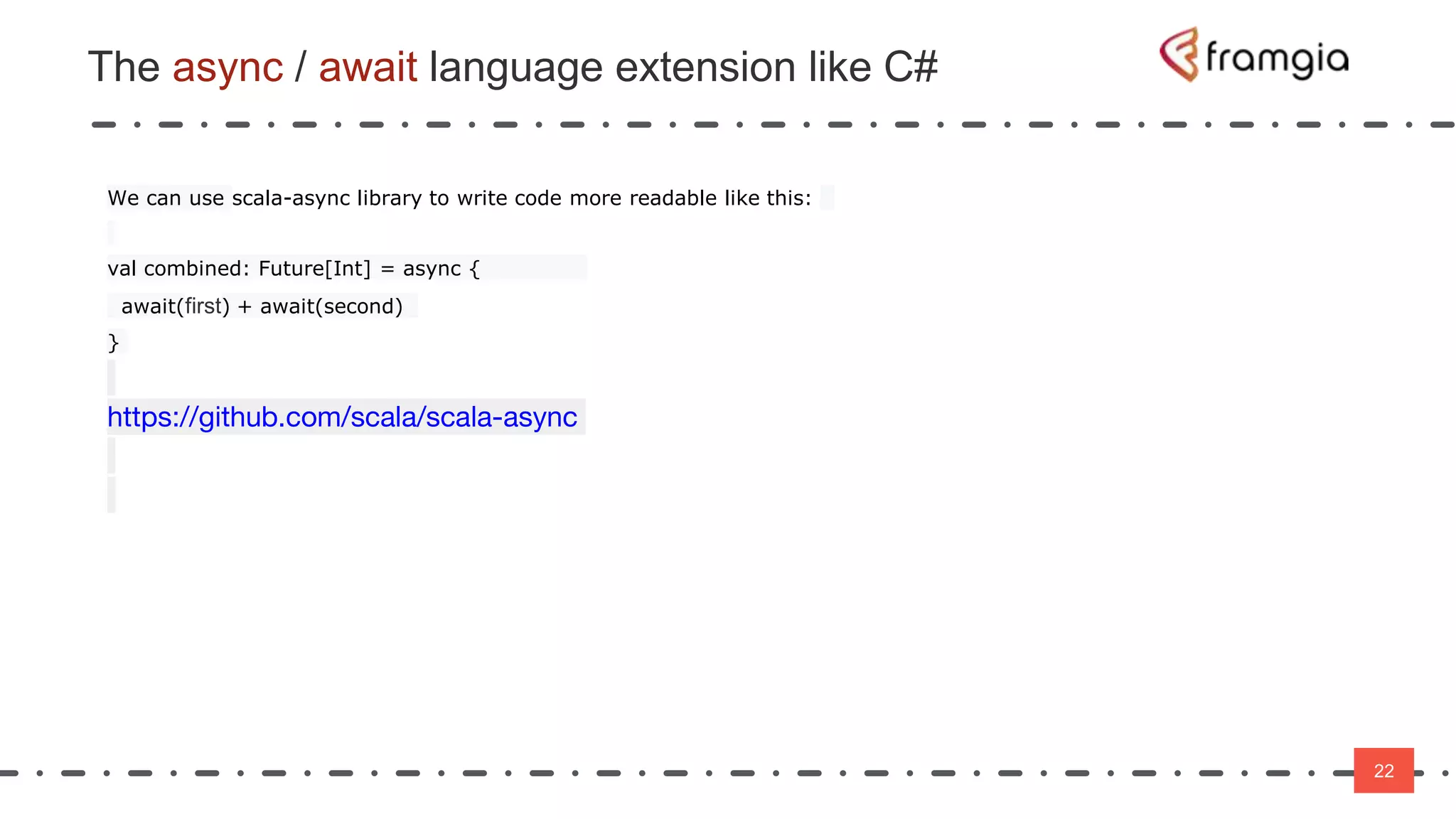 The async / await language extension like C#

framgia

We can use scala-async library to write code more readable like this:

val combined: Future[Int] = async {
 await(first) + await(second)
}

https://github.com/scala/scala-async

22